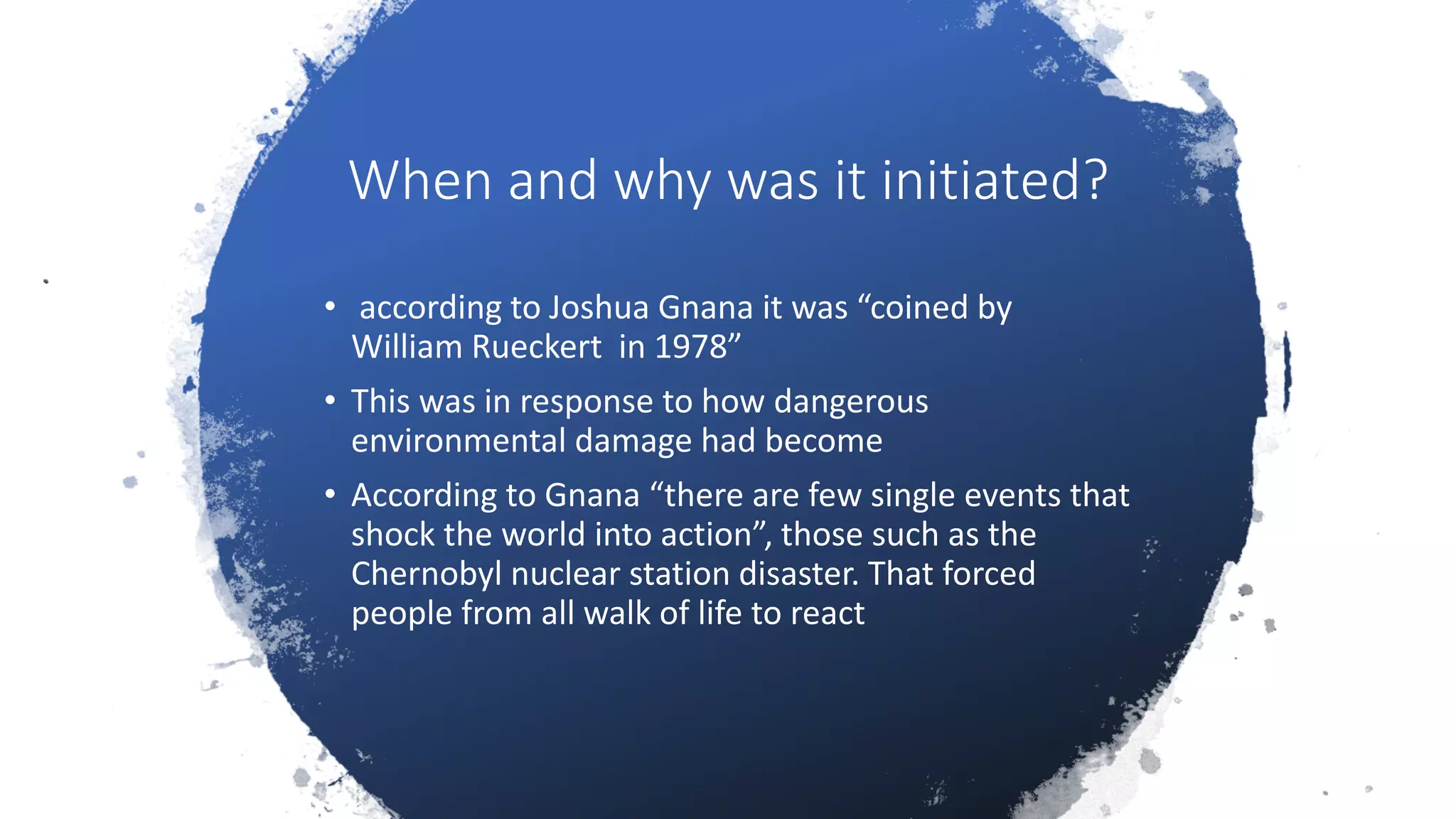 When and why was it initiated?

• according to Joshua Gnana it was “coined by William Rueckert in 1978”

• This was in response to how dangerous environmental damage had become

• According to Gnana “there are few single events that shock the world into action”, those such as the Chernobyl nuclear station disaster. That forced people from all walk of life to react